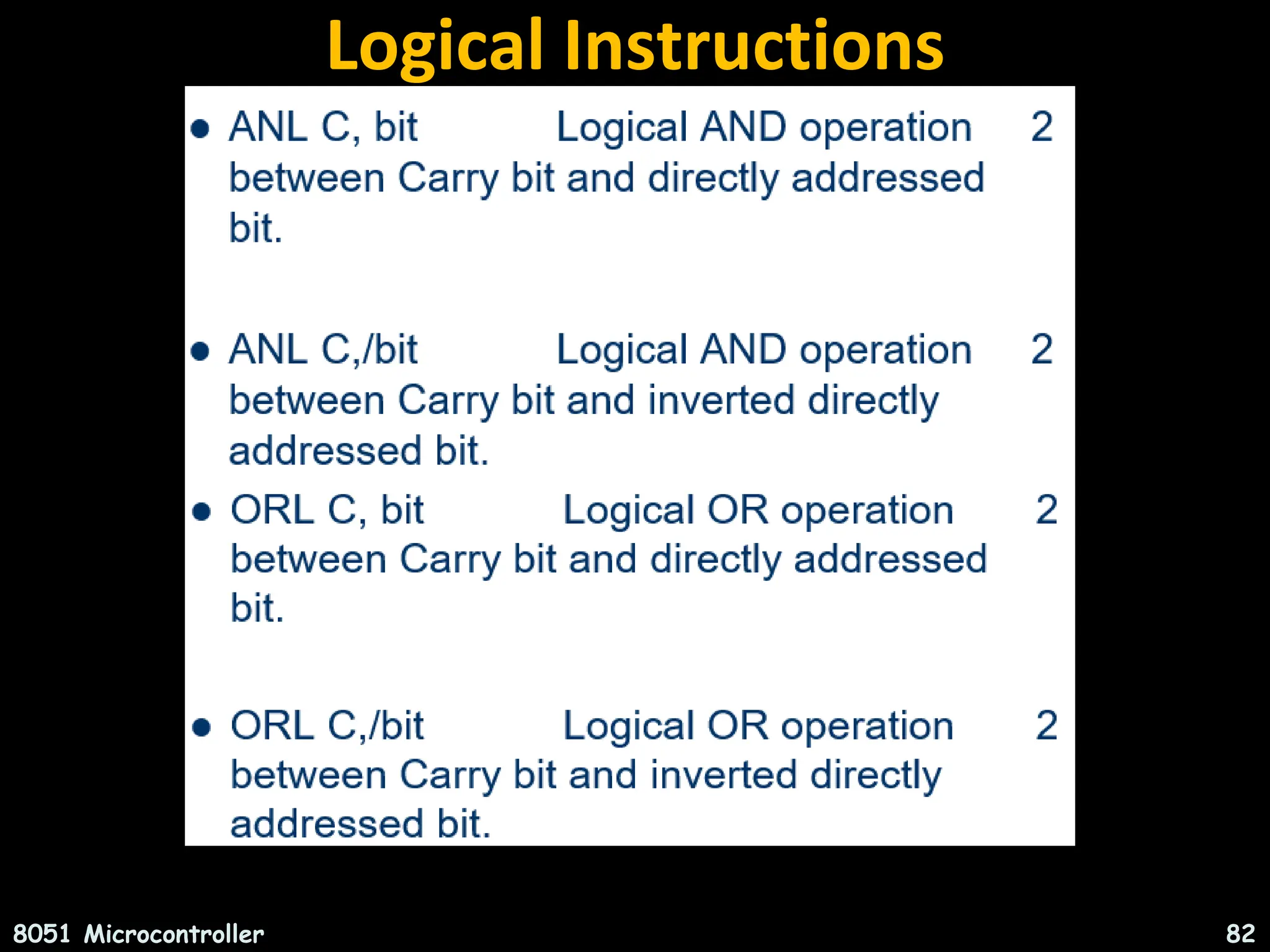 Logical Instructions

• ANL C, bit Logical AND operation 2 between Carry bit and directly addressed bit.

• ANL C,/bit Logical AND operation 2 between Carry bit and inverted directly addressed bit.

• ORL C, bit Logical OR operation 2 between Carry bit and directly addressed bit.

• ORL C,/bit Logical OR operation 2 between Carry bit and inverted directly addressed bit.

8051 Microcontroller

82